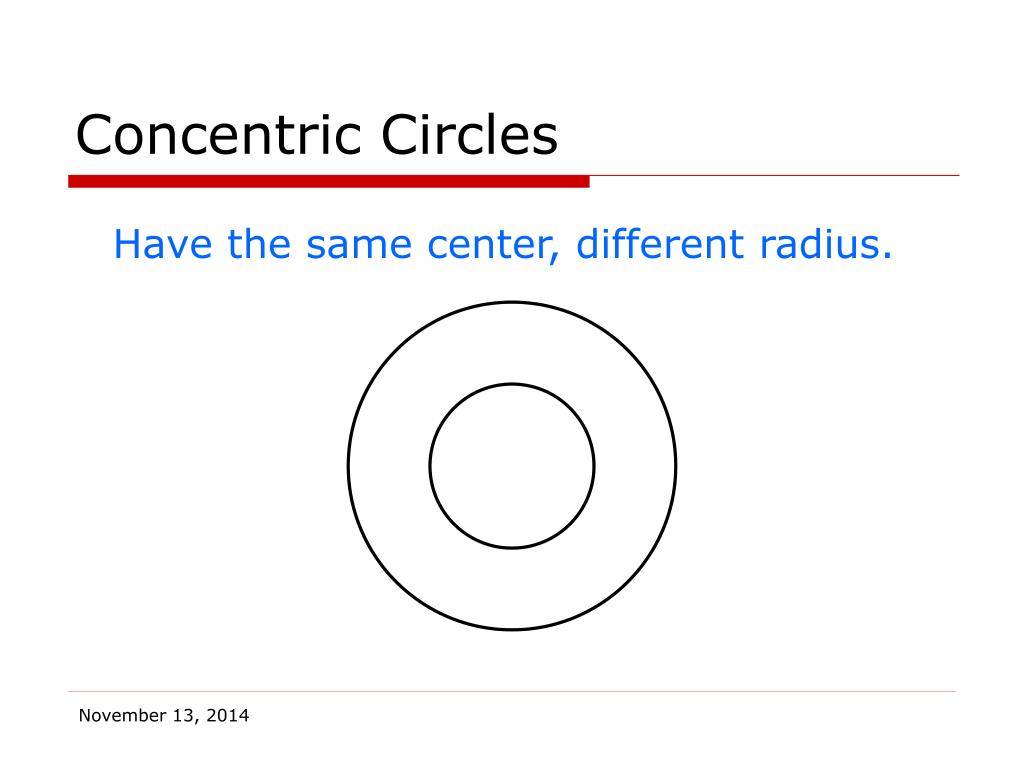 Concentric Circles

Have the same center, different radius.

November 13, 2014